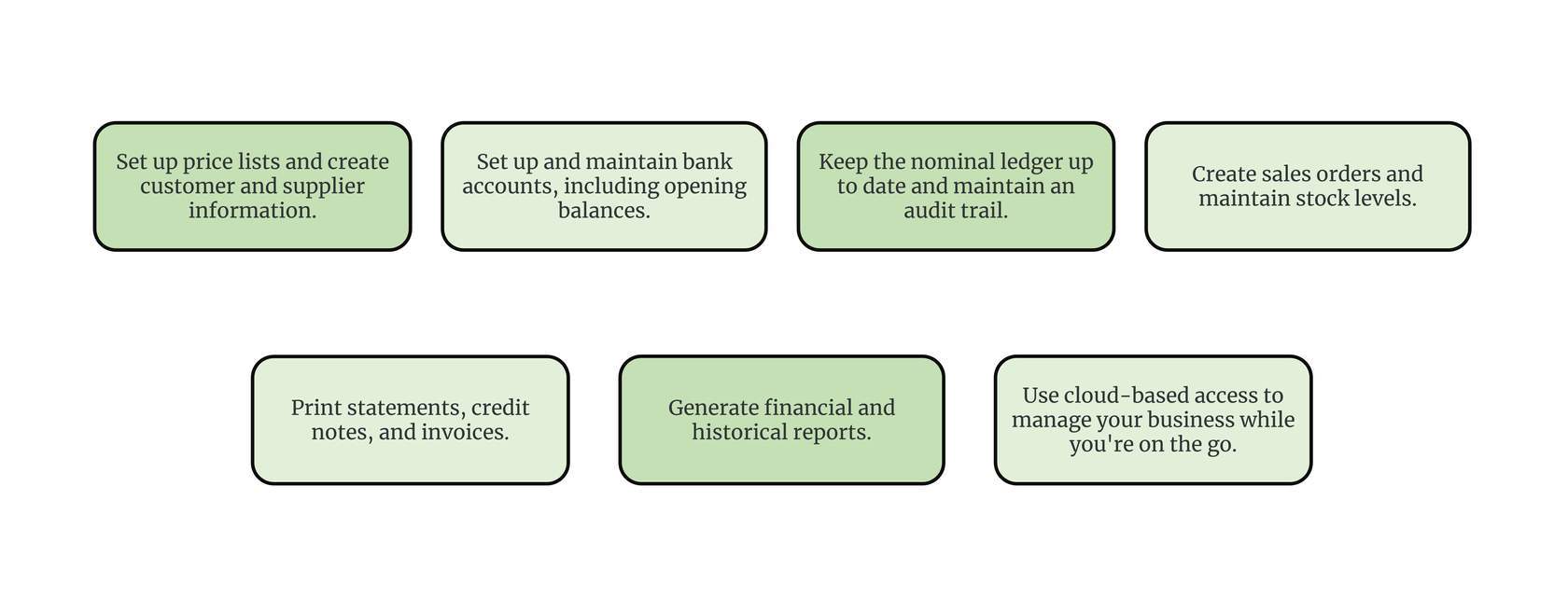 Set up price lists and create customer and supplier information.

Set up and maintain bank accounts, including opening balances.

Keep the nominal ledger up to date and maintain an audit trail.

Create sales orders and maintain stock levels.

Print statements, credit notes, and invoices.

Generate financial and historical reports.

Use cloud-based access to manage your business while you're on the go.